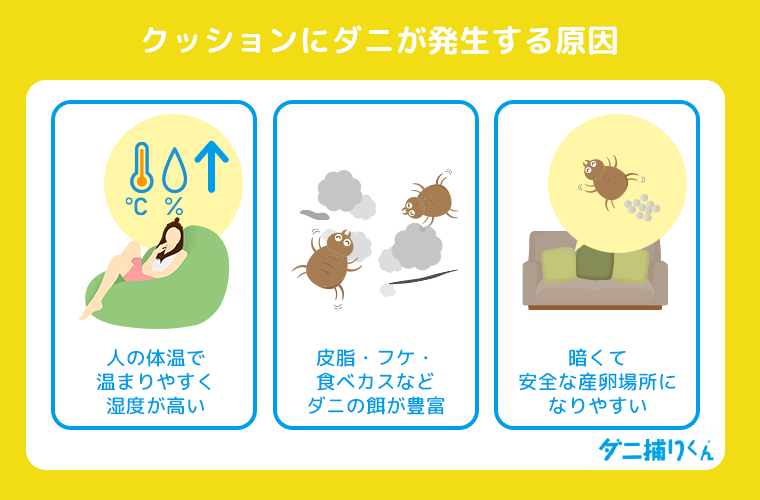 クッションにダニが発生する原因

℃ %

人の体温で
温まりやすく
湿度が高い

皮脂・フケ・
食べカスなど
ダニの餌が豊富

暗くて
安全な産卵場所に
なりやすい

ダニ捕りくん